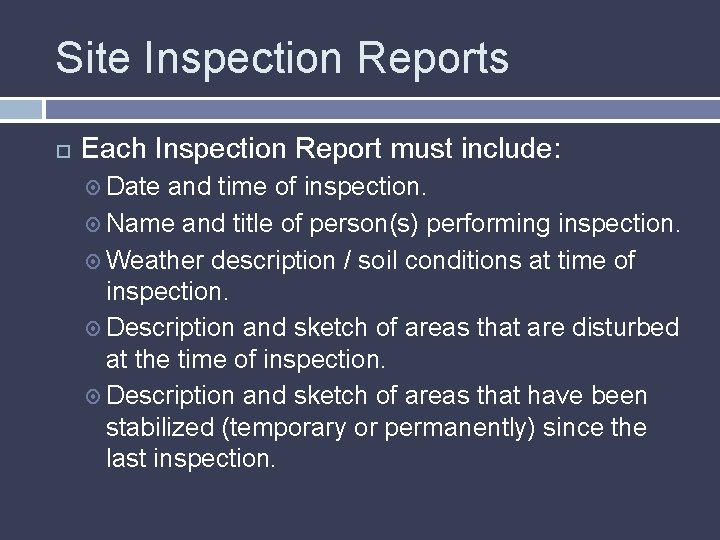 Site Inspection Reports

Each Inspection Report must include:

Date and time of inspection.

Name and title of person(s) performing inspection.

Weather description / soil conditions at time of inspection.

Description and sketch of areas that are disturbed at the time of inspection.

Description and sketch of areas that have been stabilized (temporary or permanently) since the last inspection.